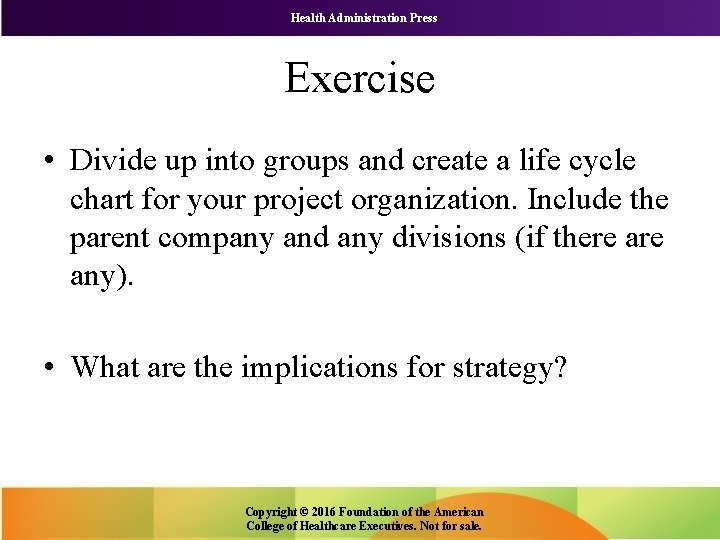 Health Administration Press

Exercise

• Divide up into groups and create a life cycle chart for your project organization. Include the parent company and any divisions (if there are any).

• What are the implications for strategy?

Copyright © 2016 Foundation of the American College of Healthcare Executives. Not for sale.